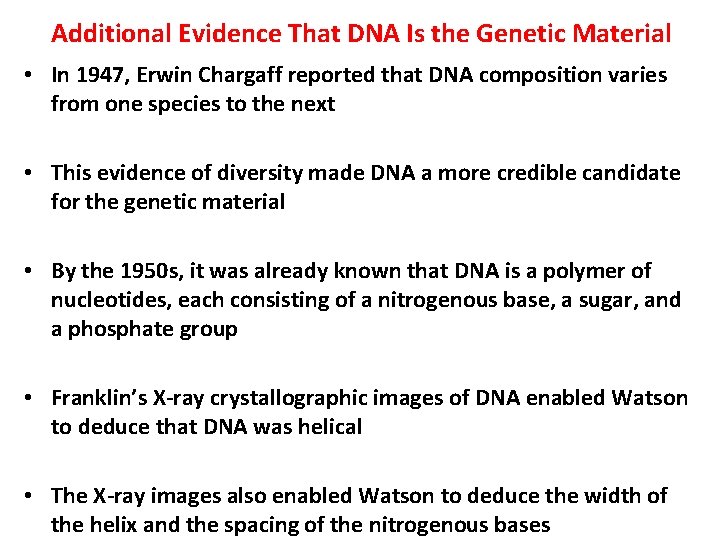 Additional Evidence That DNA Is the Genetic Material

• In 1947, Erwin Chargaff reported that DNA composition varies from one species to the next

• This evidence of diversity made DNA a more credible candidate for the genetic material

• By the 1950s, it was already known that DNA is a polymer of nucleotides, each consisting of a nitrogenous base, a sugar, and a phosphate group

• Franklin's X-ray crystallographic images of DNA enabled Watson to deduce that DNA was helical

• The X-ray images also enabled Watson to deduce the width of the helix and the spacing of the nitrogenous bases